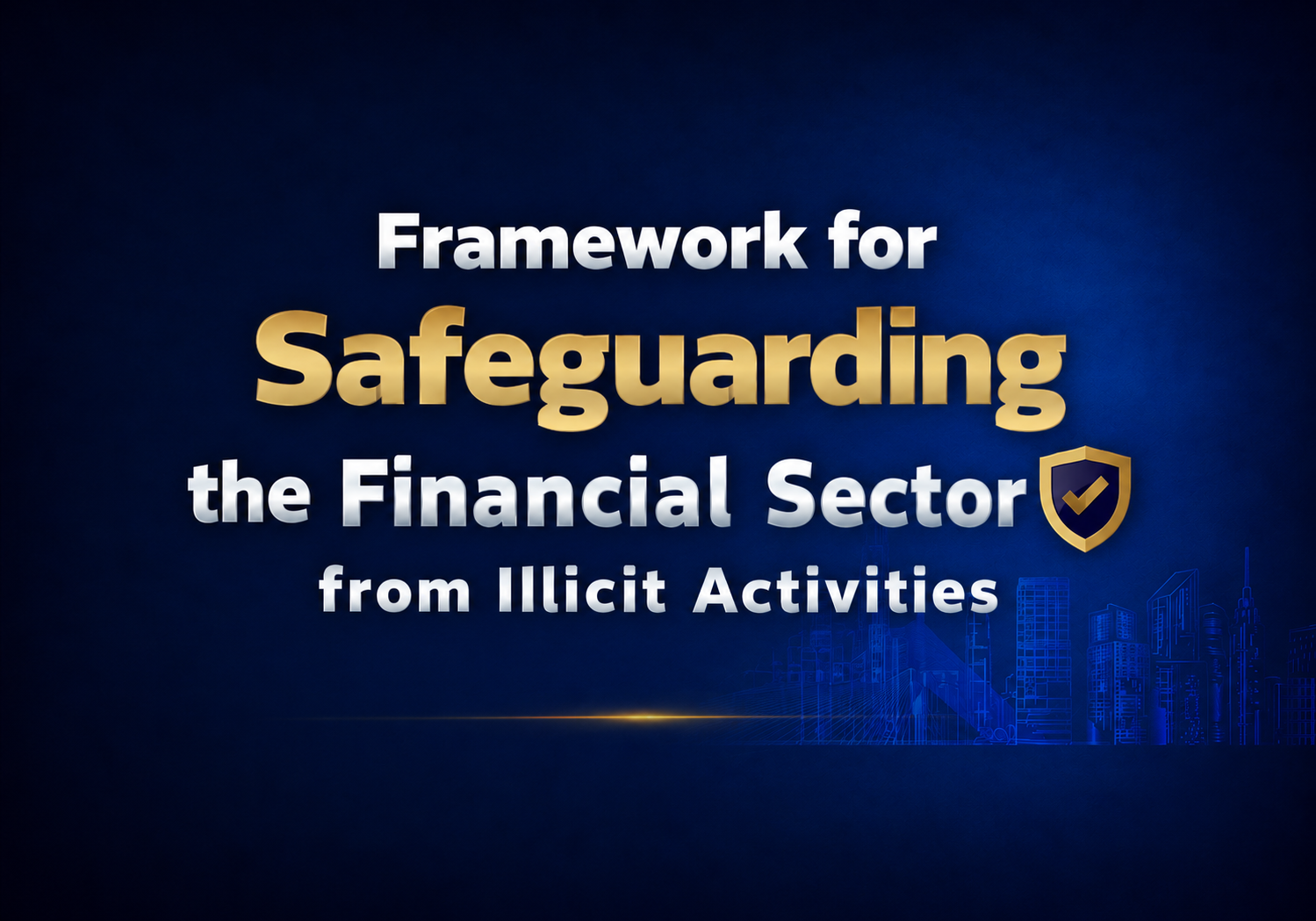 Framework for
Safeguarding
the Financial Sector
from Illicit Activities